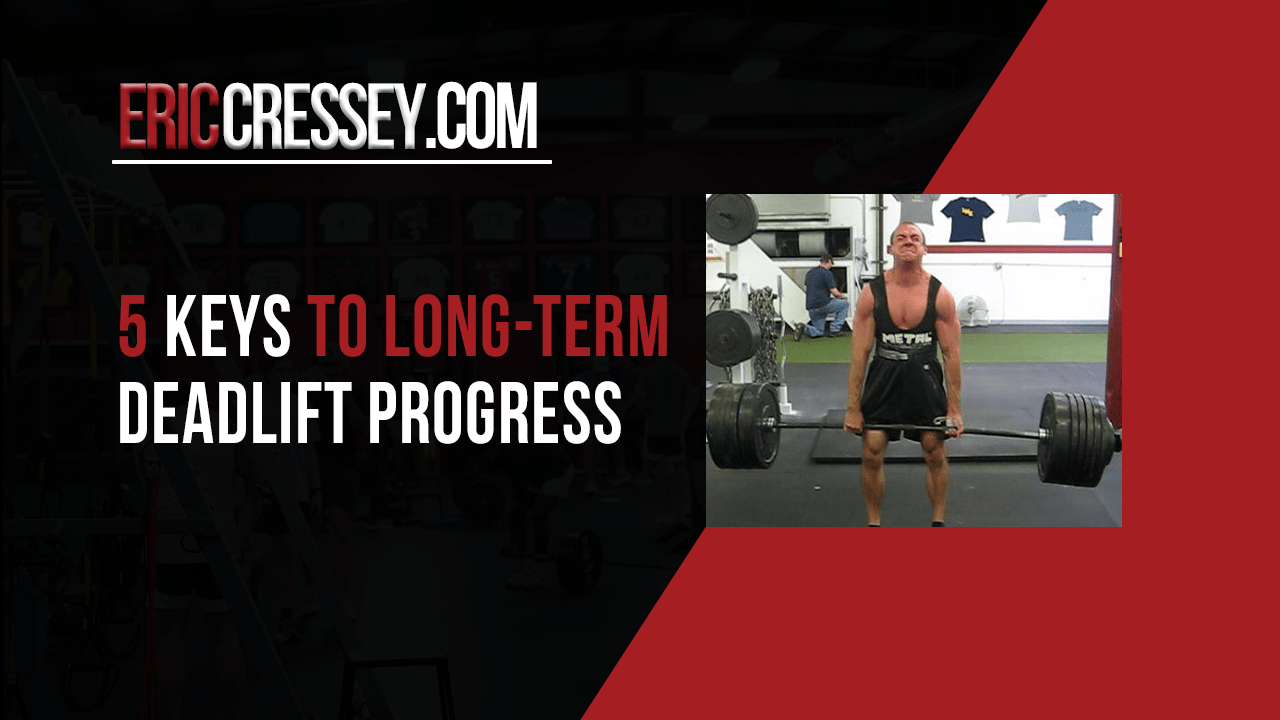 ERICCRESSEY.COM

5 KEYS TO LONG-TERM DEADLIFT PROGRESS

METAL